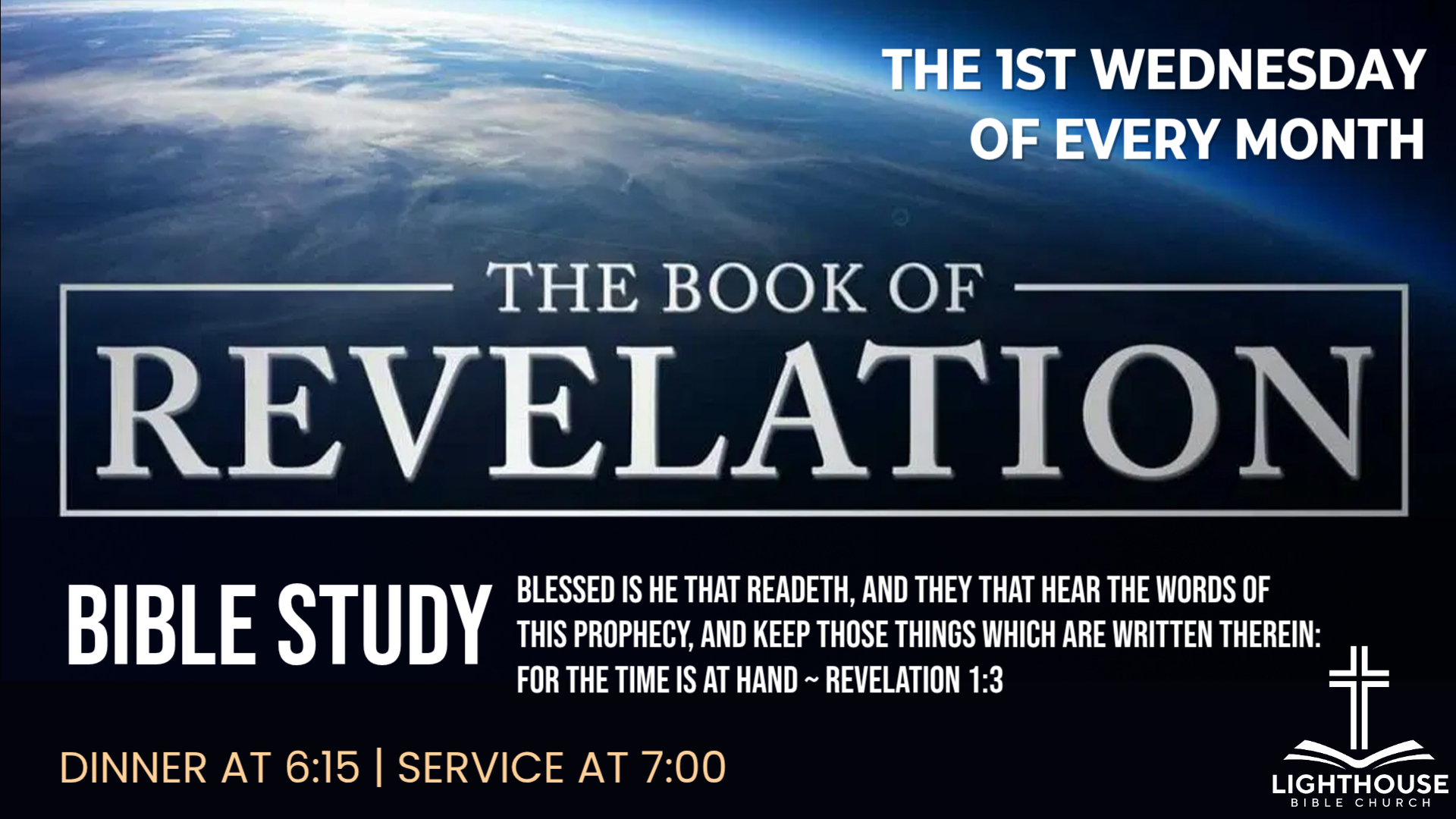 THE 1ST WEDNESDAY OF EVERY MONTH

THE BOOK OF
REVELATION

BIBLE STUDY

BLESSED IS HE THAT READETH, AND THEY THAT HEAR THE WORDS OF THIS PROPHECY, AND KEEP THOSE THINGS WHICH ARE WRITTEN THEREIN: FOR THE TIME IS AT HAND ~ REVELATION 1:3

DINNER AT 6:15 | SERVICE AT 7:00

LIGHTHOUSE
BIBLE CHURCH